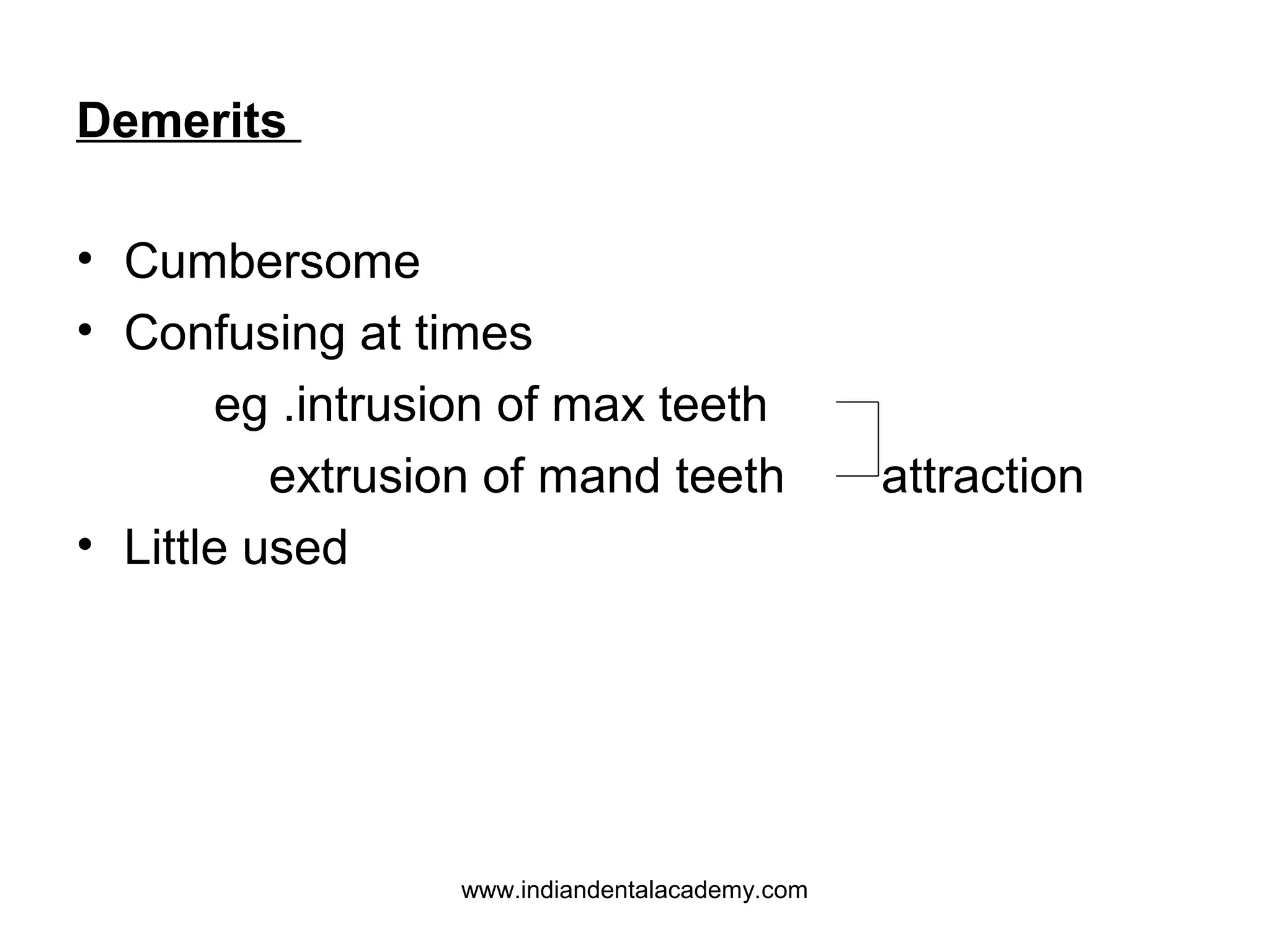 Demerits

• Cumbersome
• Confusing at times
eg .intrusion of max teeth
extrusion of mand teeth attraction
• Little used

www.indiandentalacademy.com